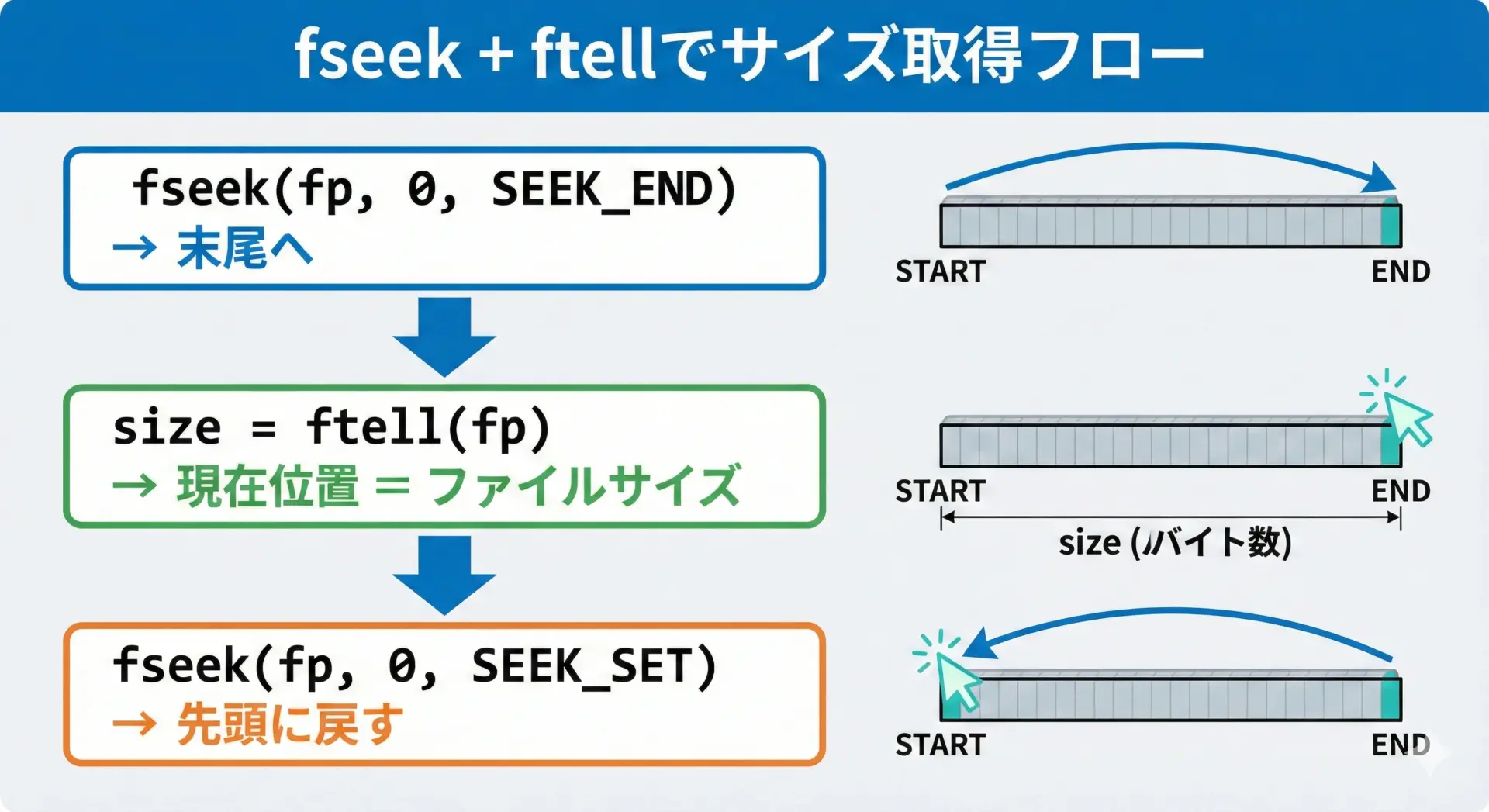 fseek + ftellでサイズ取得フロー

fseek(fp, 0, SEEK_END)
→ 末尾へ

START
END

size = ftell(fp)
→ 現在位置 = ファイルサイズ

START
END
size (バイト数)

fseek(fp, 0, SEEK_SET)
→ 先頭に戻す

START
END